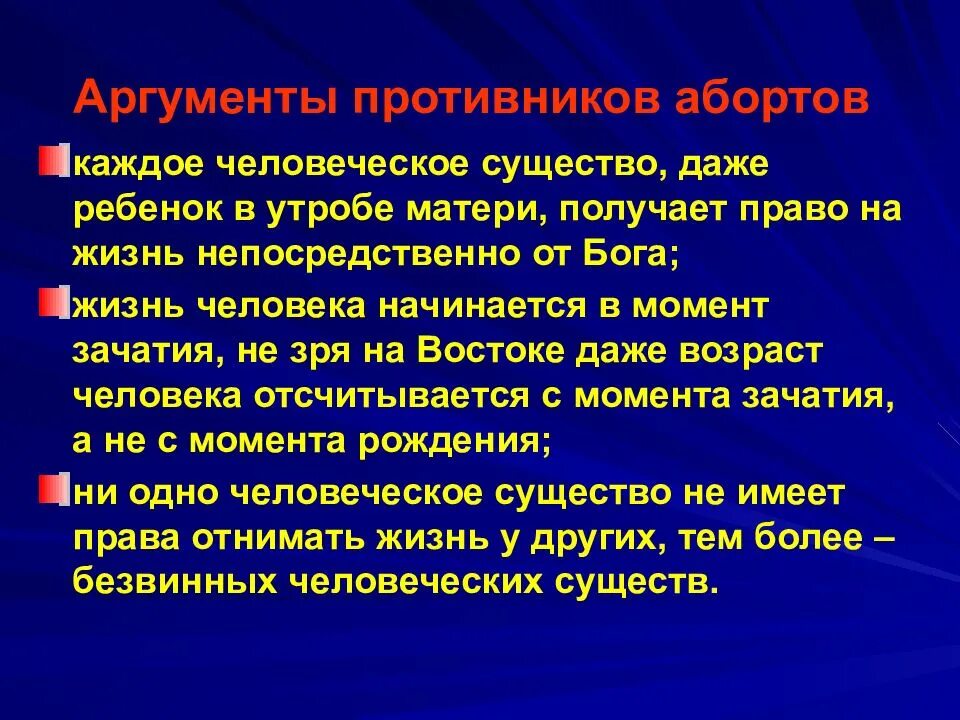 Аргументы противников абортов

каждое человеческое существо, даже ребенок в утробе матери, получает право на жизнь непосредственно от Бога;

жизнь человека начинается в момент зачатия, не зря на Востоке даже возраст человека отсчитывается с момента зачатия, а не с момента рождения;

ни одно человеческое существо не имеет права отнимать жизнь у других, тем более – безвинных человеческих существ.